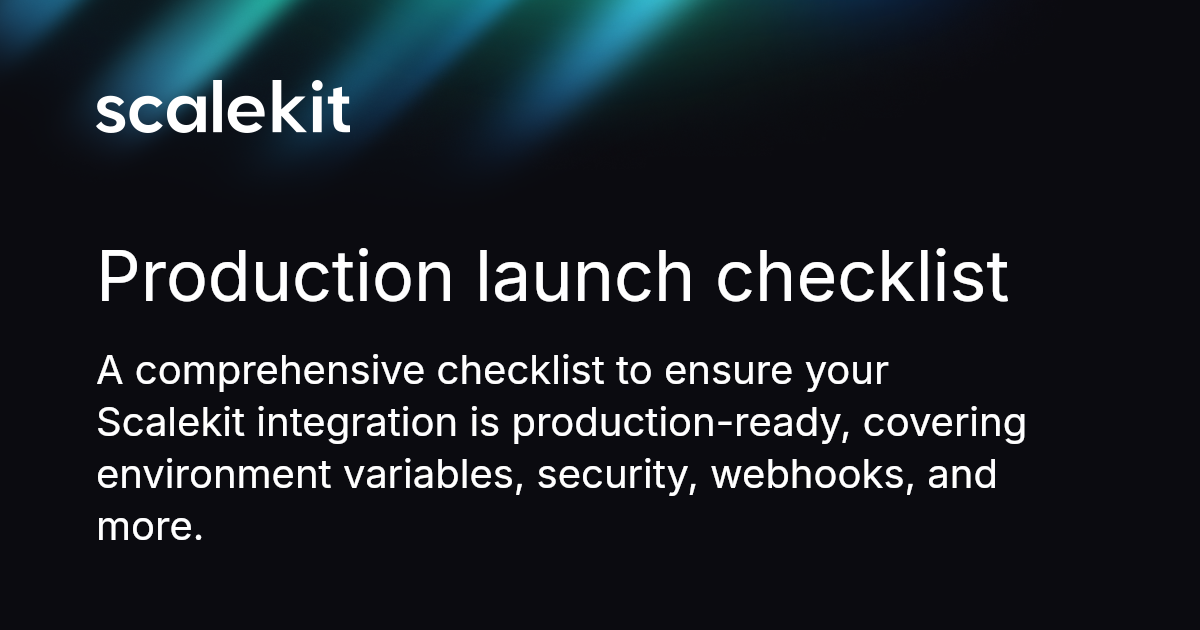 scalekit

Production launch checklist

A comprehensive checklist to ensure your Scalekit integration is production-ready, covering environment variables, security, webhooks, and more.